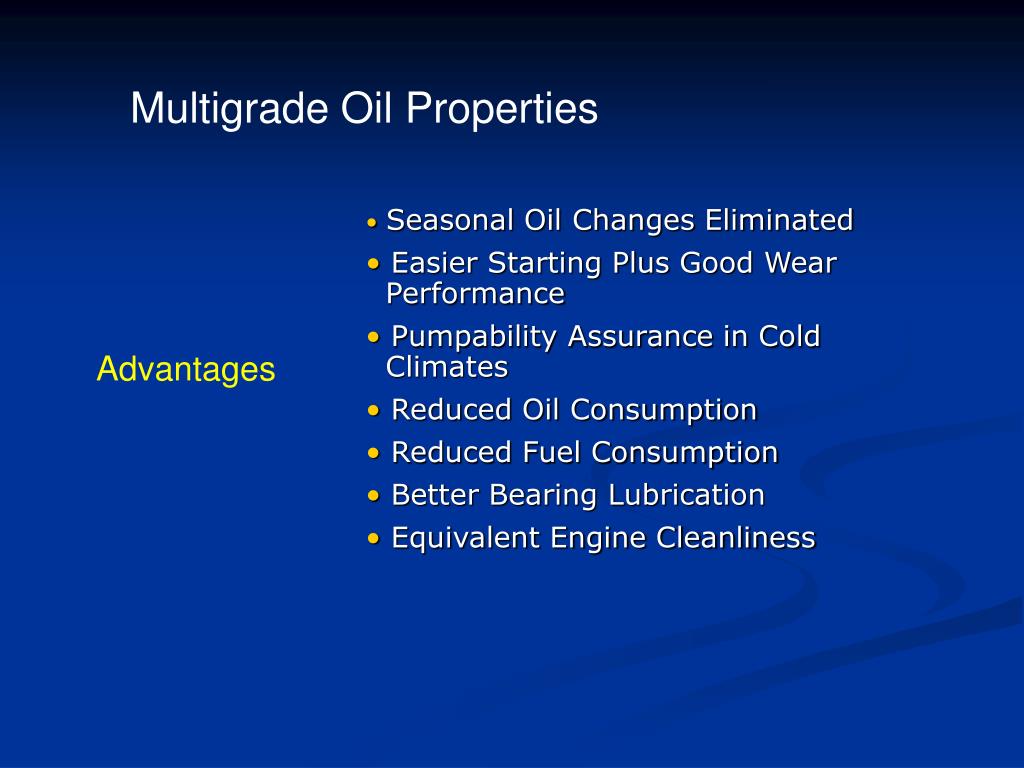 Multigrade Oil Properties

Advantages

• Seasonal Oil Changes Eliminated
• Easier Starting Plus Good Wear Performance
• Pumpability Assurance in Cold Climates
• Reduced Oil Consumption
• Reduced Fuel Consumption
• Better Bearing Lubrication
• Equivalent Engine Cleanliness